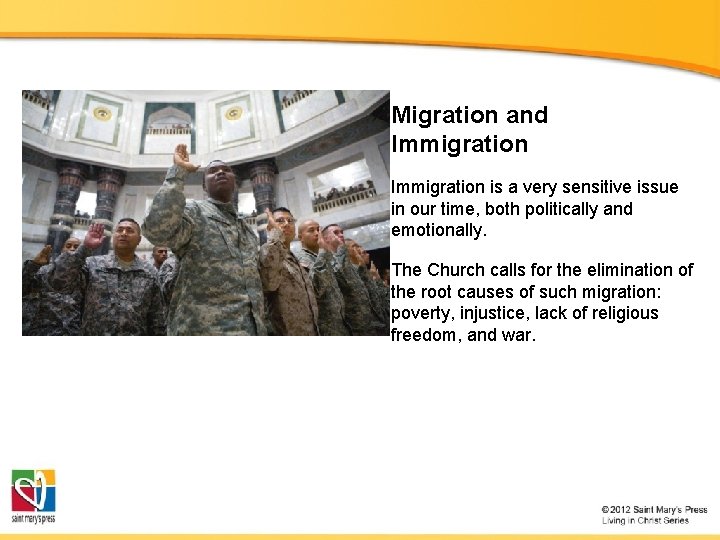 Migration and Immigration

Immigration is a very sensitive issue in our time, both politically and emotionally.

The Church calls for the elimination of the root causes of such migration: poverty, injustice, lack of religious freedom, and war.

saint mary's press

© 2012 Saint Mary's Press
Living in Christ Series